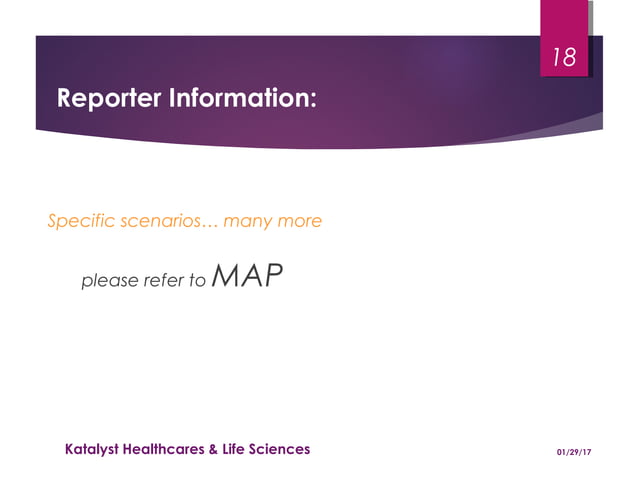 18

Reporter Information:

Specific scenarios… many more

please refer to MAP

Katalyst Healthcares & Life Sciences

01/29/17